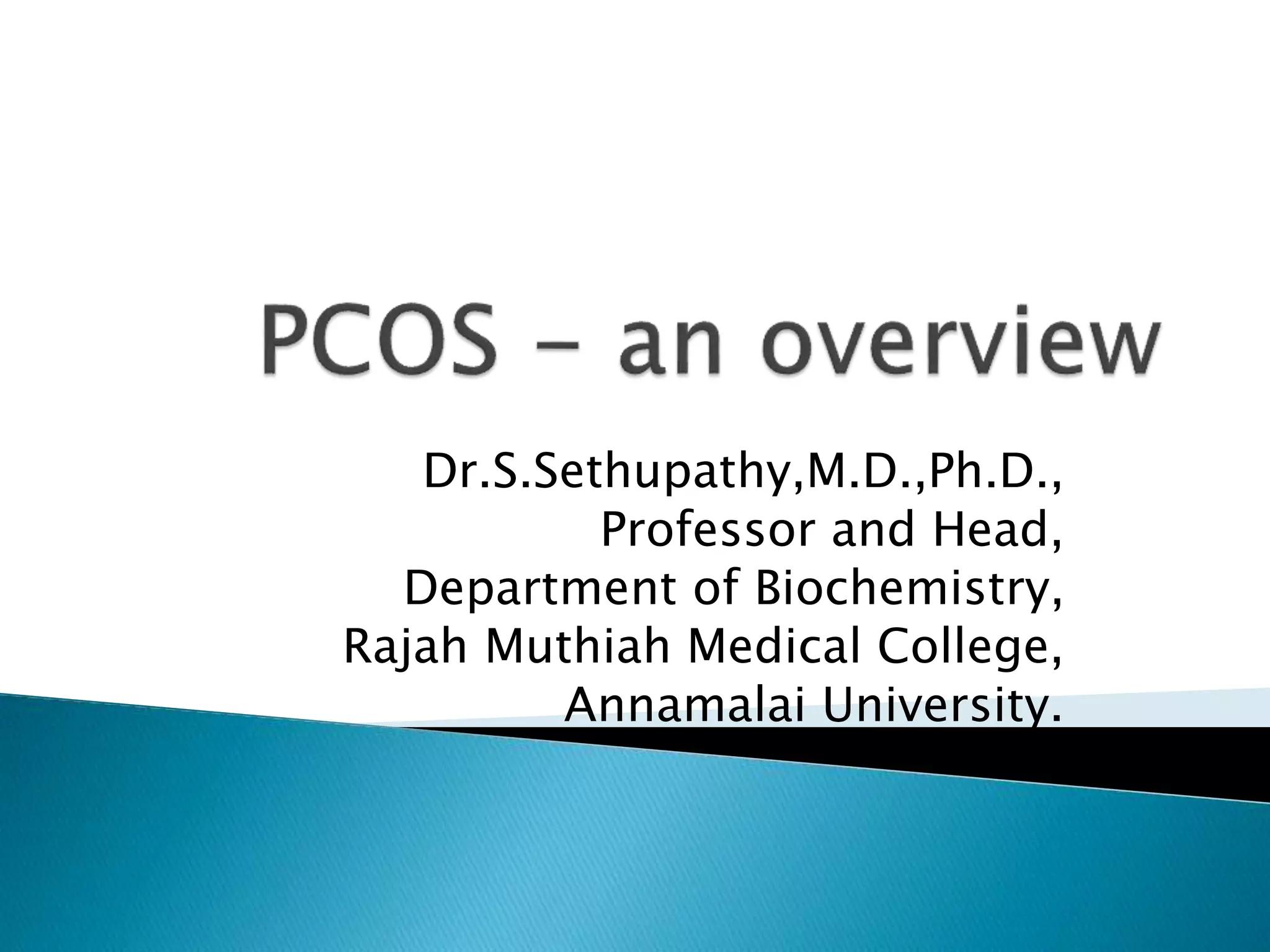 PCOS – an overview

Dr.S.Sethupathy,M.D.,Ph.D.,
Professor and Head,
Department of Biochemistry,
Rajah Muthiah Medical College,
Annamalai University.